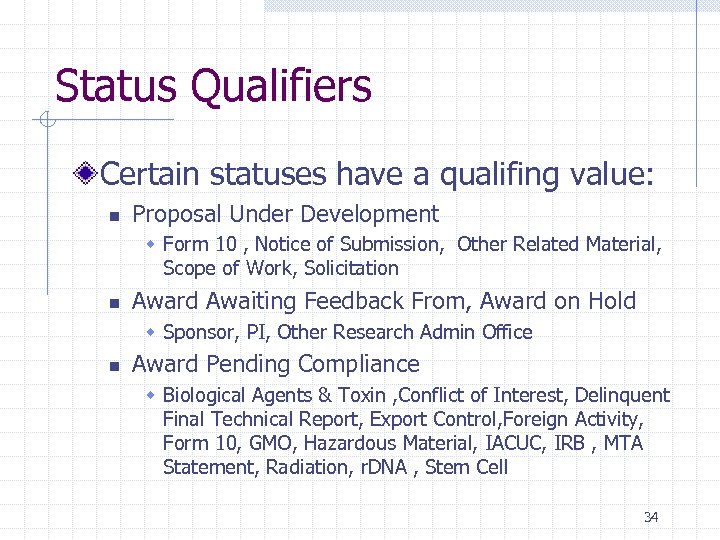 Status Qualifiers

Certain statuses have a qualifing value:

Proposal Under Development

Form 10 , Notice of Submission, Other Related Material, Scope of Work, Solicitation

Award Awaiting Feedback From, Award on Hold

Sponsor, PI, Other Research Admin Office

Award Pending Compliance

Biological Agents & Toxin ,Conflict of Interest, Delinquent Final Technical Report, Export Control,Foreign Activity, Form 10, GMO, Hazardous Material, IACUC, IRB , MTA Statement, Radiation, rDNA , Stem Cell

34